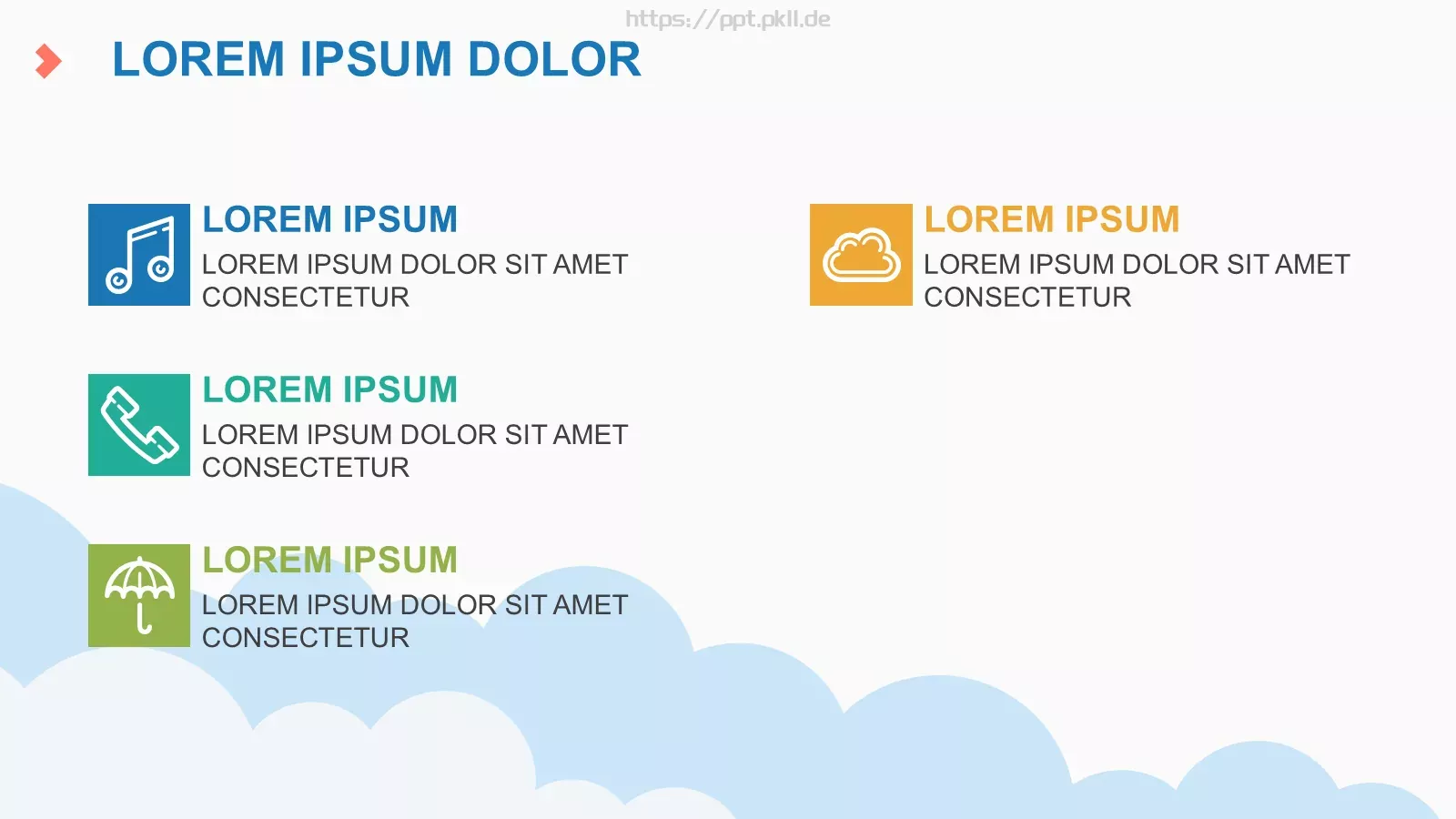 https://ppt.pkll.de

LOREM IPSUM DOLOR

LOREM IPSUM
LOREM IPSUM DOLOR SIT AMET CONSECTETUR

LOREM IPSUM
LOREM IPSUM DOLOR SIT AMET CONSECTETUR

LOREM IPSUM
LOREM IPSUM DOLOR SIT AMET CONSECTETUR

LOREM IPSUM
LOREM IPSUM DOLOR SIT AMET CONSECTETUR